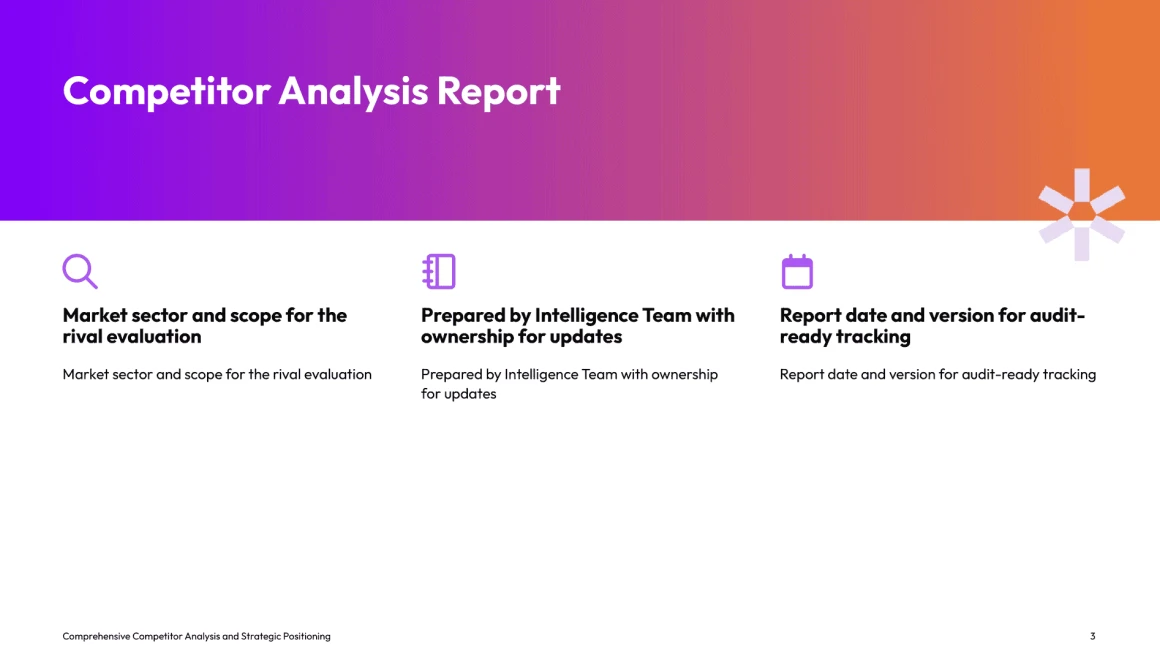 Competitor Analysis Report

Market sector and scope for the rival evaluation

Market sector and scope for the rival evaluation

Prepared by Intelligence Team with ownership for updates

Prepared by Intelligence Team with ownership for updates

Report date and version for audit-ready tracking

Report date and version for audit-ready tracking

Comprehensive Competitor Analysis and Strategic Positioning

3